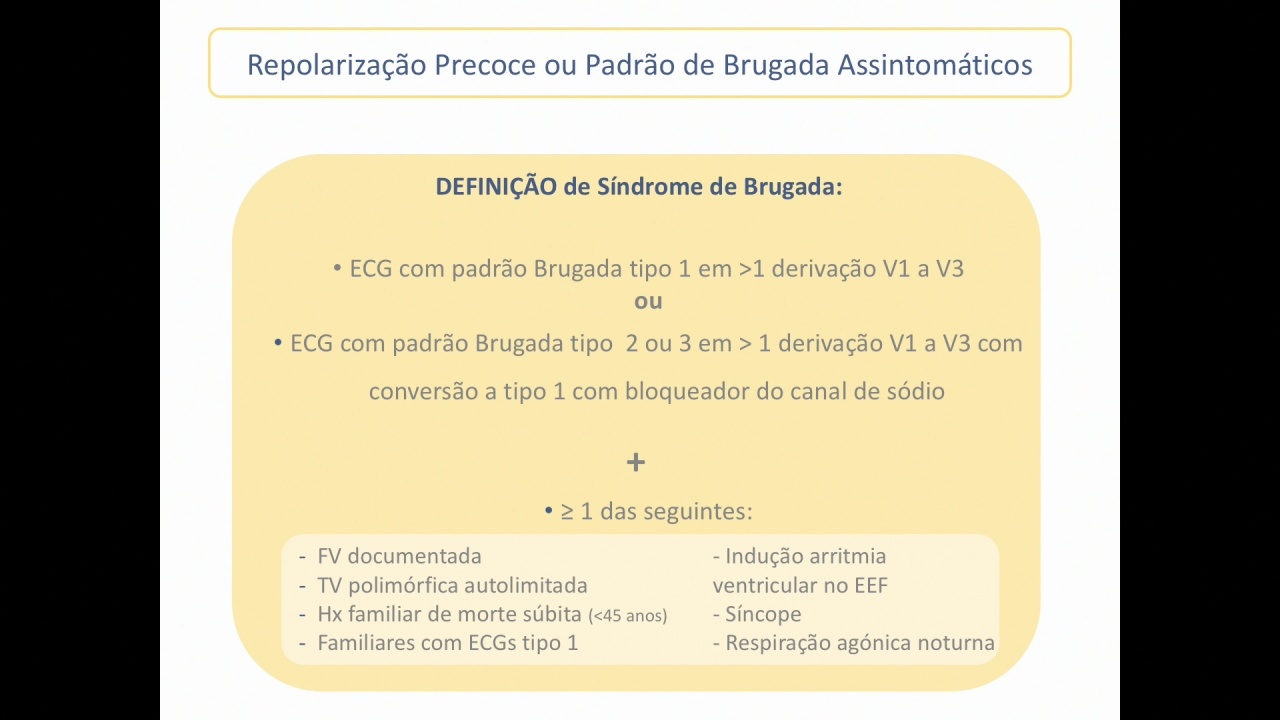 Repolarização Precoce ou Padrão de Brugada Assintomáticos

DEFINIÇÃO de Síndrome de Brugada:

• ECG com padrão Brugada tipo 1 em >1 derivação V1 a V3
ou
• ECG com padrão Brugada tipo 2 ou 3 em > 1 derivação V1 a V3 com conversão a tipo 1 com bloqueador do canal de sódio

+

• ≥ 1 das seguintes:

- FV documentada
- TV polimórfica autolimitada
- Hx familiar de morte súbita (<45 anos)
- Familiares com ECGs tipo 1

- Indução arritmia ventricular no EEF
- Síncope
- Respiração agónica noturna